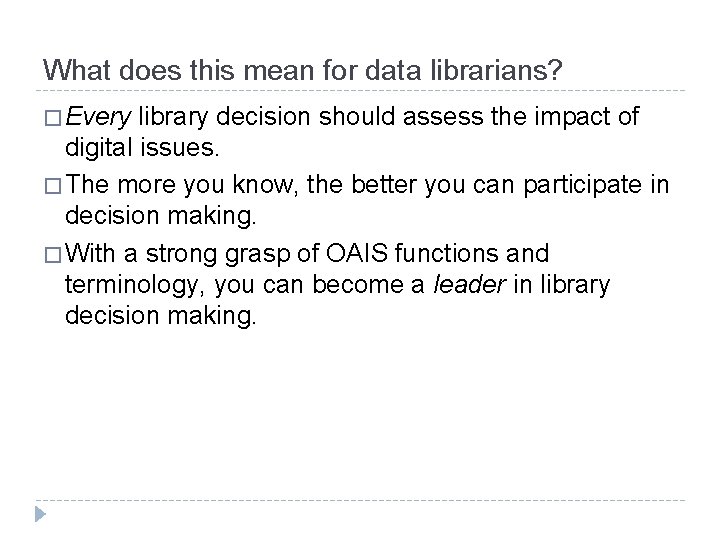 What does this mean for data librarians?

□ Every library decision should assess the impact of digital issues.

□ The more you know, the better you can participate in decision making.

□ With a strong grasp of OAIS functions and terminology, you can become a leader in library decision making.